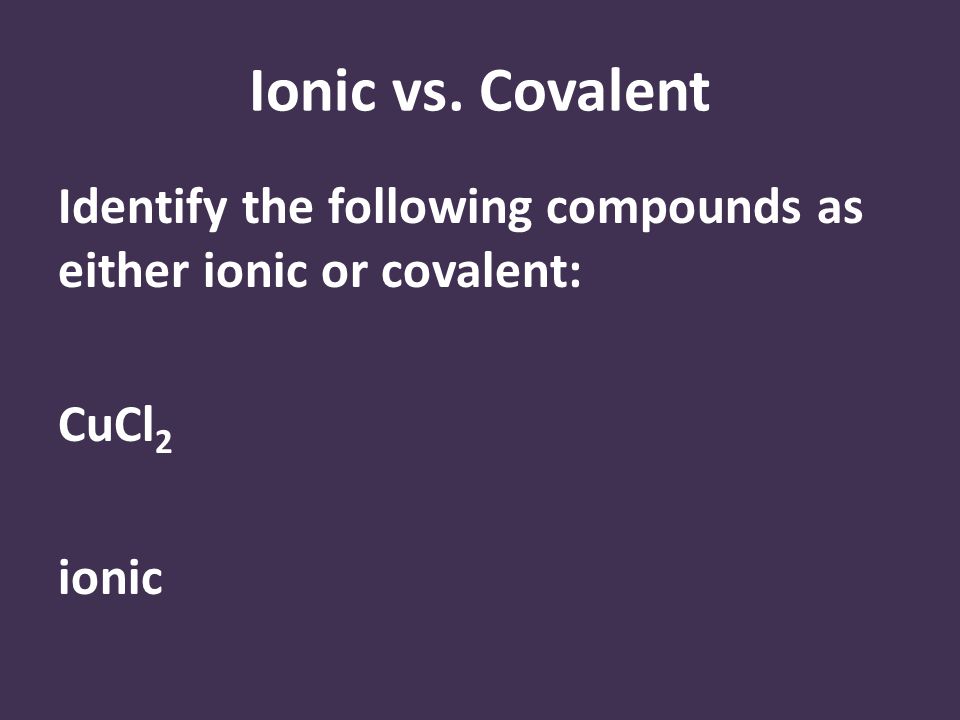 Ionic vs. Covalent

Identify the following compounds as either ionic or covalent:

$CuCl_2$

ionic